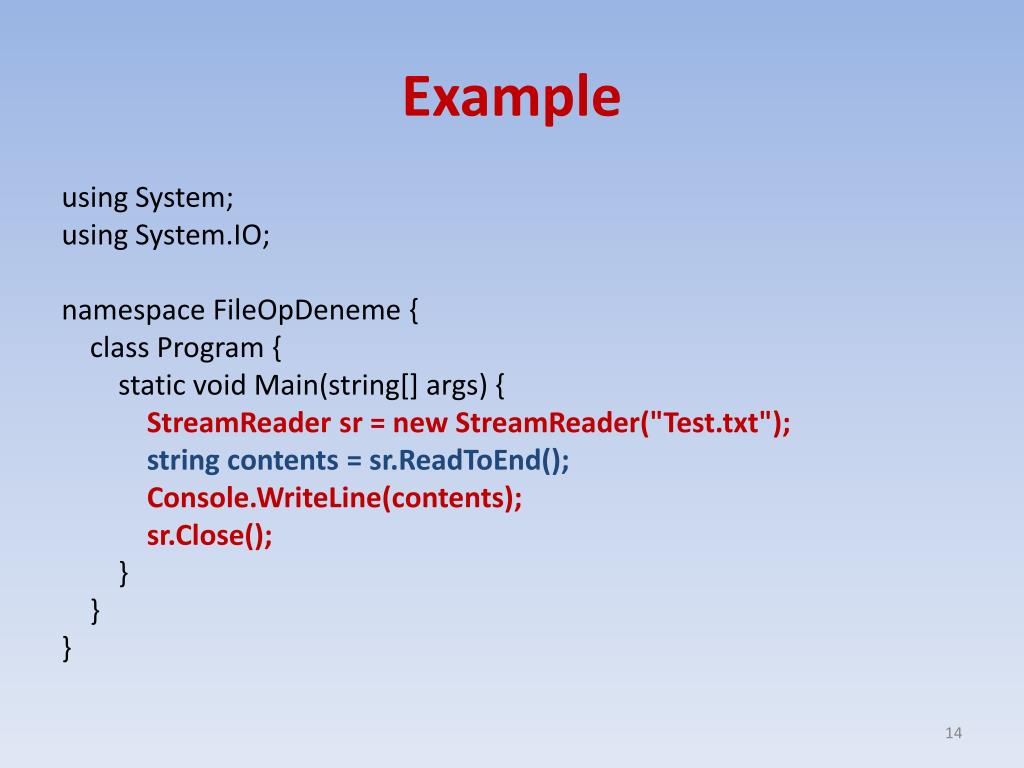 Example

using System;
using System.IO;

namespace FileOpDeneme {
class Program {
static void Main(string[] args) {
StreamReader sr = new StreamReader("Test.txt");
string contents = sr.ReadToEnd();
Console.WriteLine(contents);
sr.Close();
}
}
}

14